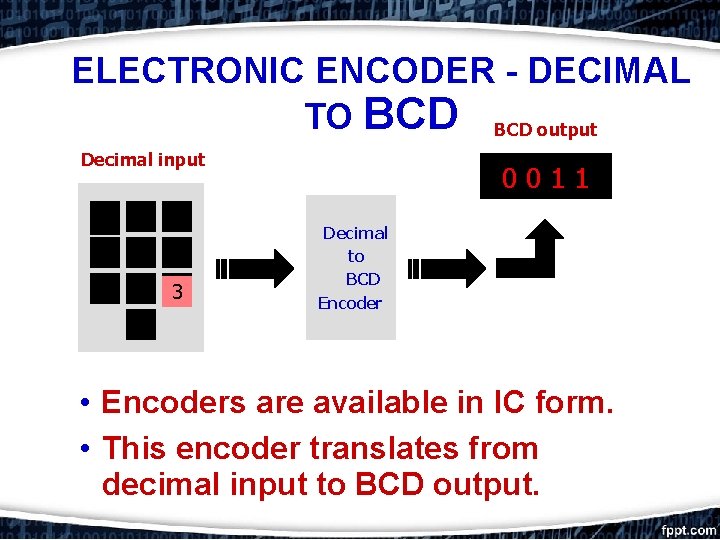 ELECTRONIC ENCODER - DECIMAL TO BCD

Decimal input

3

Decimal to BCD Encoder

BCD output

0 0 1 1

• Encoders are available in IC form.

• This encoder translates from decimal input to BCD output.

fppt.com